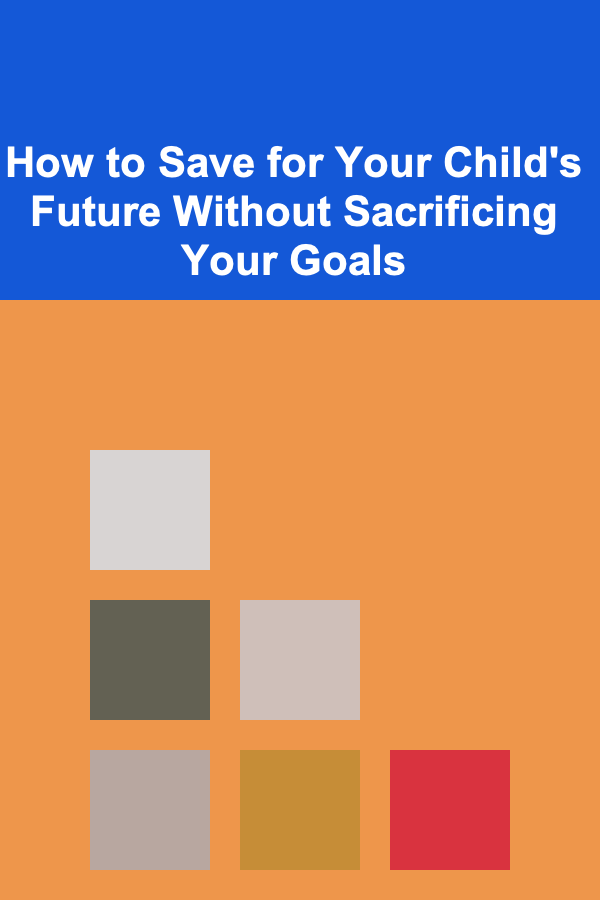 How to Save for Your Child's Future Without Sacrificing Your Goals